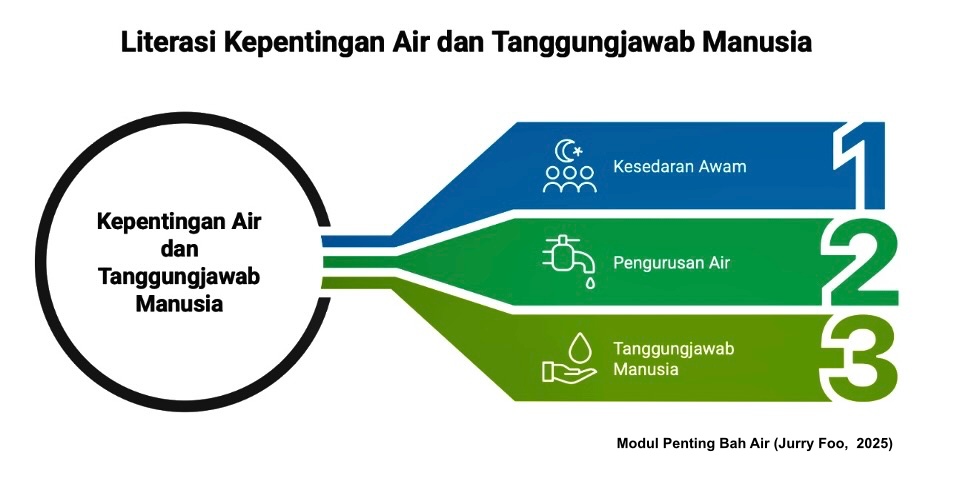 Literasi Kepentingan Air dan Tanggungjawab Manusia

Kepentingan Air dan Tanggungjawab Manusia

Kesedaran Awam

1

Pengurusan Air

2

Tanggungjawab Manusia

3

Modul Penting Bah Air (Jurry Foo, 2025)